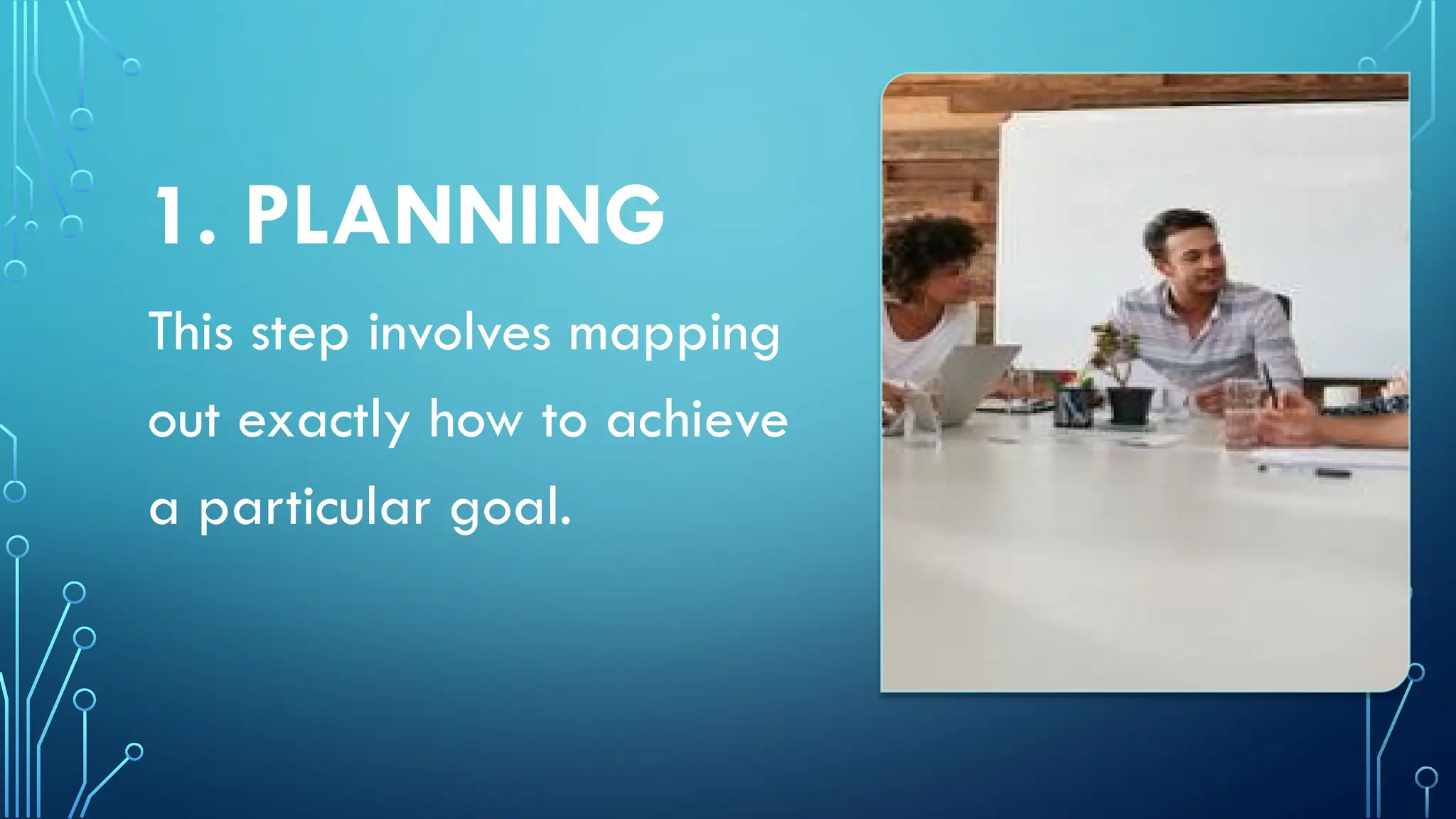 1. PLANNING

This step involves mapping out exactly how to achieve a particular goal.